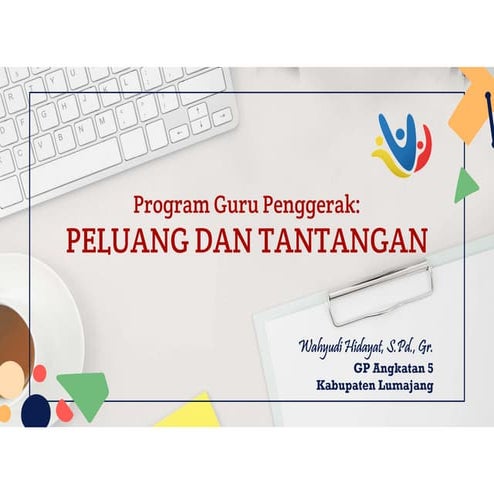 Program Guru Penggerak:
PELUANG DAN TANTANGAN

Wahyudi Hidayat, S.Pd., Gr.
GP Angkatan 5
Kabupaten Lumajang